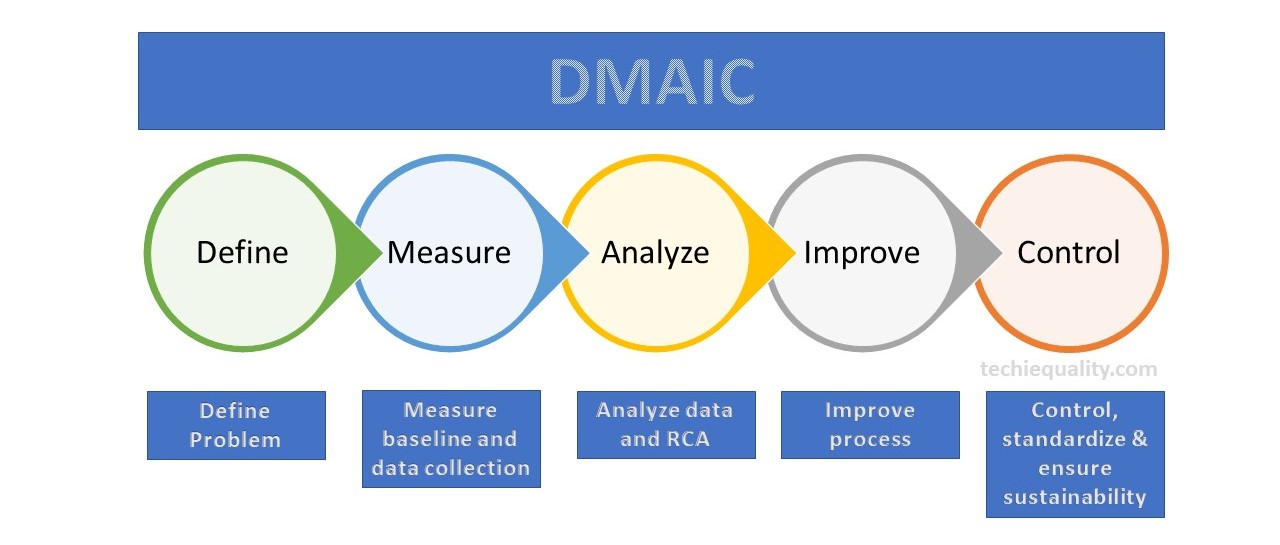 DMAIC

Define

Measure

Analyze

Improve

Control

techiequality.com

Define Problem

Measure baseline and data collection

Analyze data and RCA

Improve process

Control, standardize & ensure sustainability